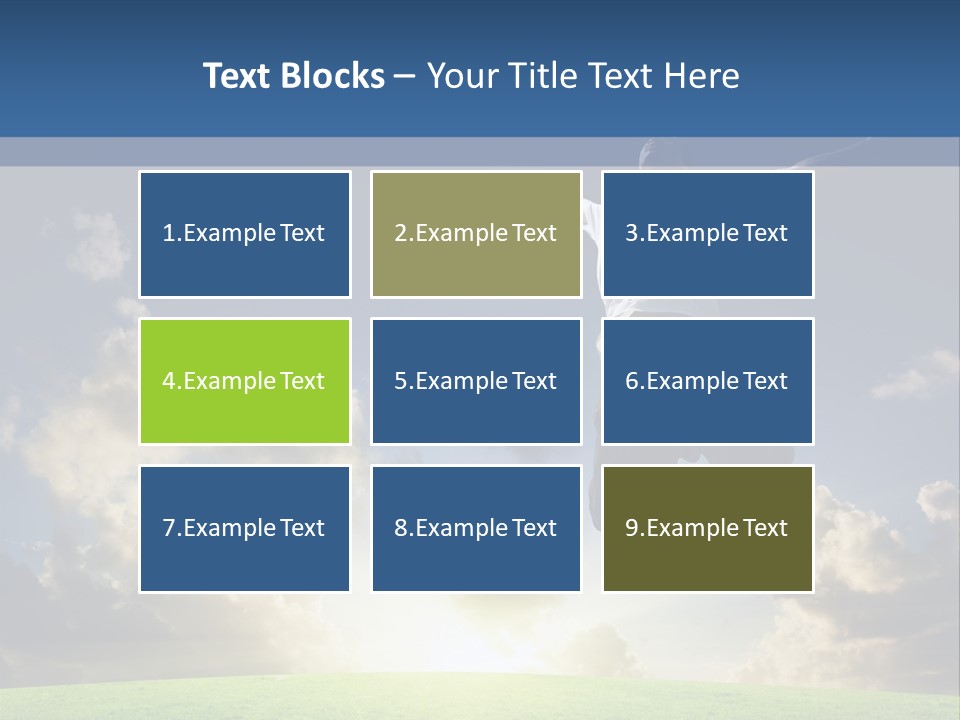 Text Blocks – Your Title Text Here

1.Example Text

2.Example Text

3.Example Text

4.Example Text

5.Example Text

6.Example Text

7.Example Text

8.Example Text

9.Example Text